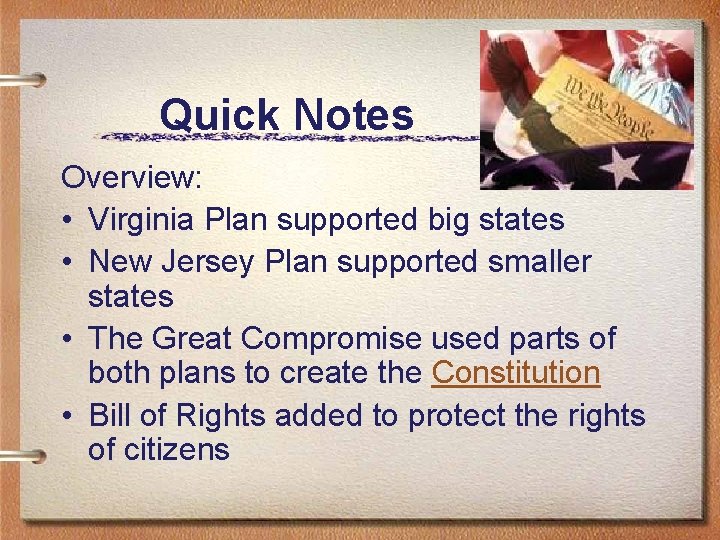 Quick Notes

We the People

Overview:

• Virginia Plan supported big states
• New Jersey Plan supported smaller states
• The Great Compromise used parts of both plans to create the Constitution
• Bill of Rights added to protect the rights of citizens